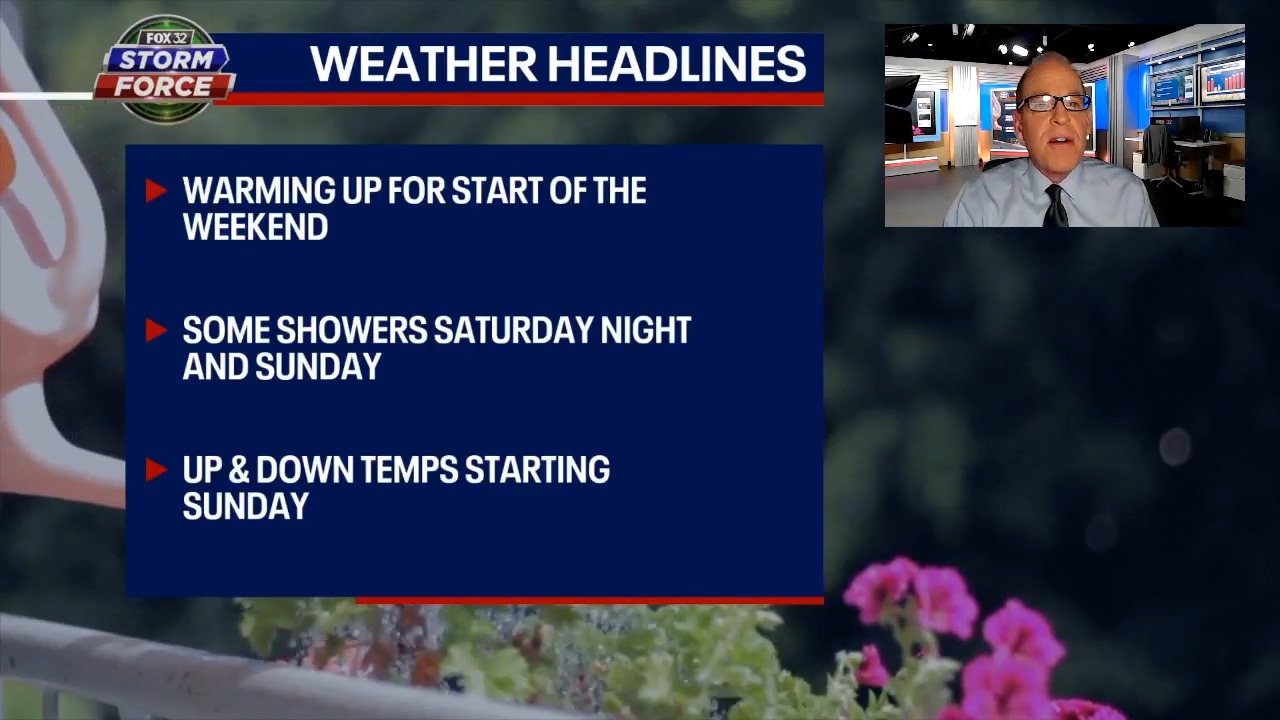 FOX 32 STORM FORCE

WEATHER HEADLINES

WARMING UP FOR START OF THE WEEKEND

SOME SHOWERS SATURDAY NIGHT AND SUNDAY

UP & DOWN TEMPS STARTING SUNDAY